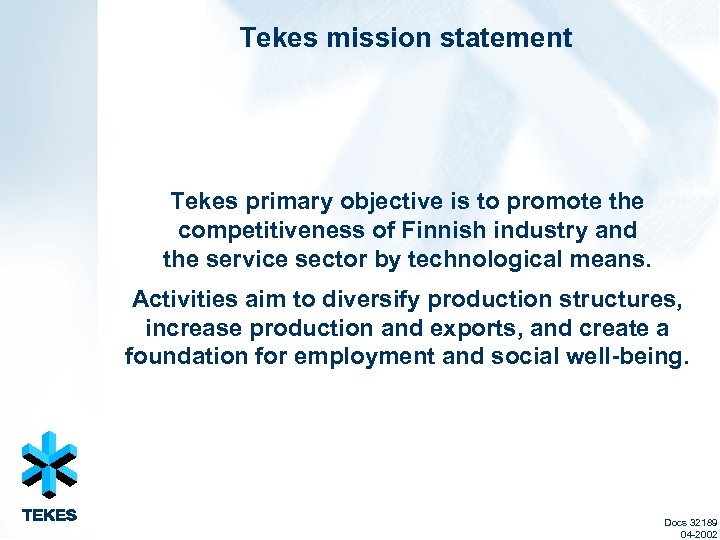 Tekes mission statement

Tekes primary objective is to promote the competitiveness of Finnish industry and the service sector by technological means.

Activities aim to diversify production structures, increase production and exports, and create a foundation for employment and social well-being.

TEKES

Docs 32189
04-2002